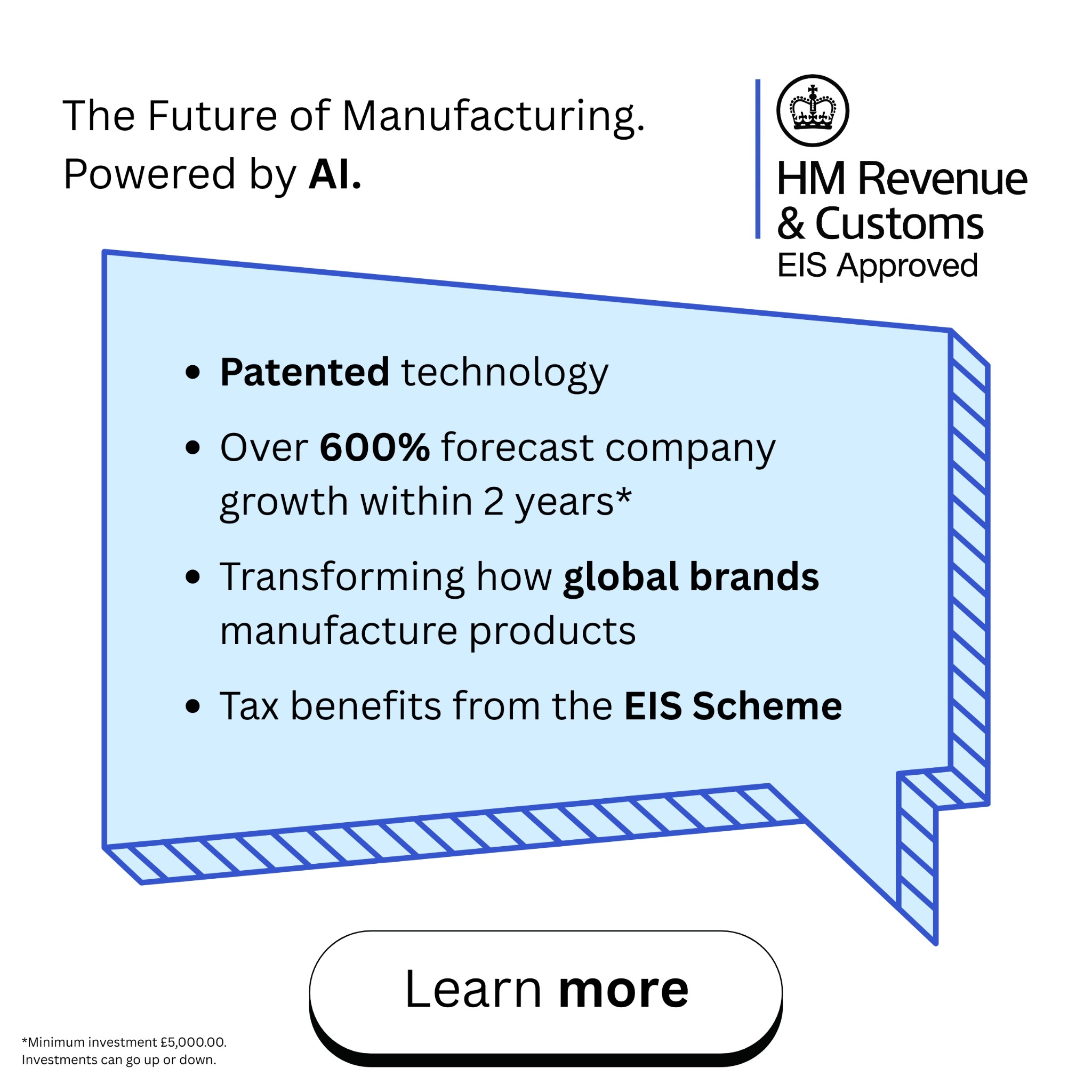 The Future of Manufacturing.
Powered by AI.

HM Revenue
& Customs
EIS Approved

• Patented technology
• Over 600% forecast company growth within 2 years*
• Transforming how global brands manufacture products
• Tax benefits from the EIS Scheme

Learn more

*Minimum investment £5,000.00.
Investments can go up or down.